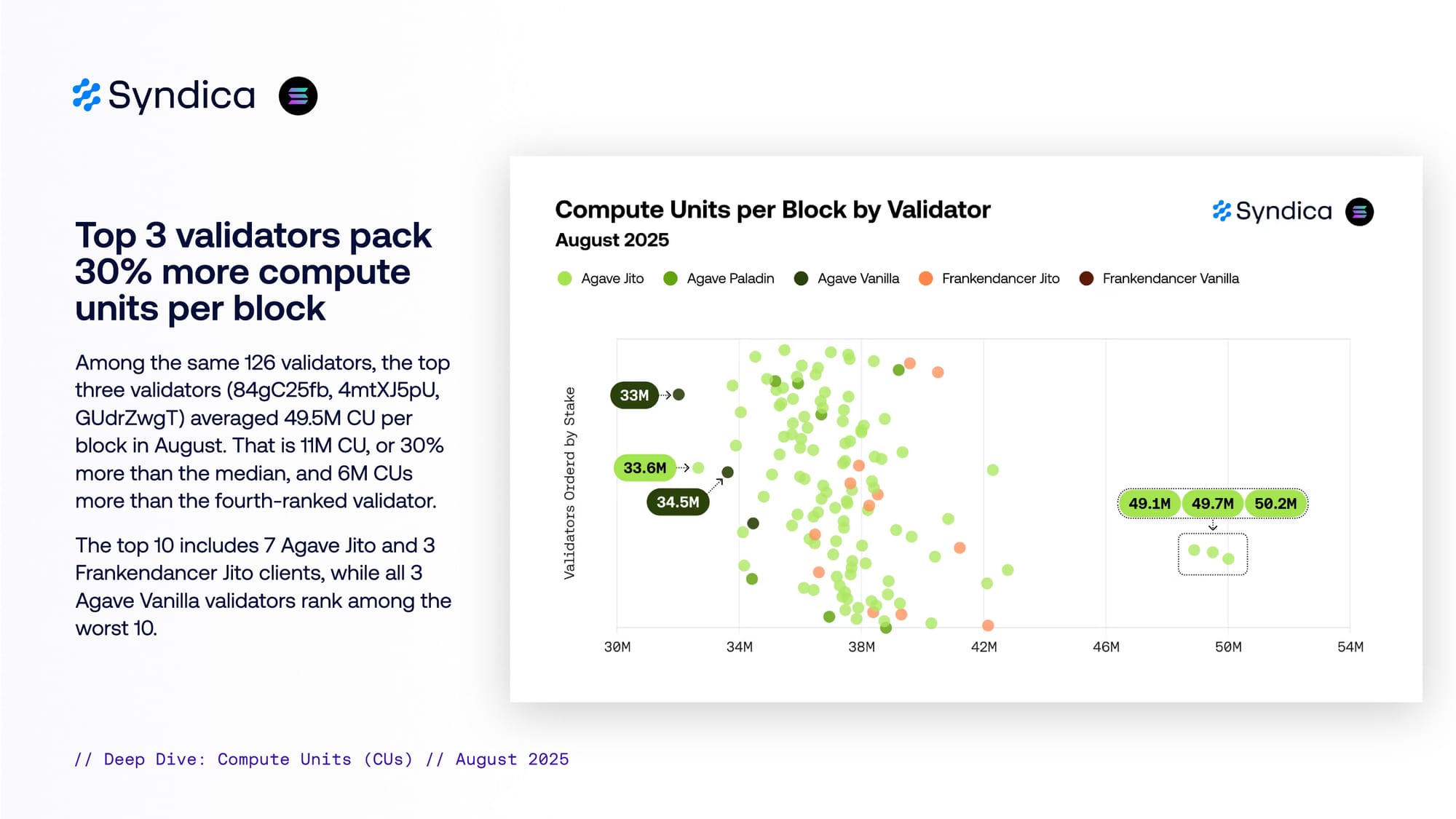 Syndica

Top 3 validators pack 30% more compute units per block

Among the same 126 validators, the top three validators (84gC25fb, 4mtXJ5pU, GUdrZwgT) averaged 49.5M CU per block in August. That is 11M CU, or 30% more than the median, and 6M CUs more than the fourth-ranked validator.

The top 10 includes 7 Agave Jito and 3 Frankendancer Jito clients, while all 3 Agave Vanilla validators rank among the worst 10.

Compute Units per Block by Validator
August 2025

Syndica

Agave Jito Agave Paladin Agave Vanilla Frankendancer Jito Frankendancer Vanilla

Validators Orderd by Stake

33M
33.6M
34.5M
49.1M 49.7M 50.2M

30M 34M 38M 42M 46M 50M 54M

// Deep Dive: Compute Units (CUs) // August 2025